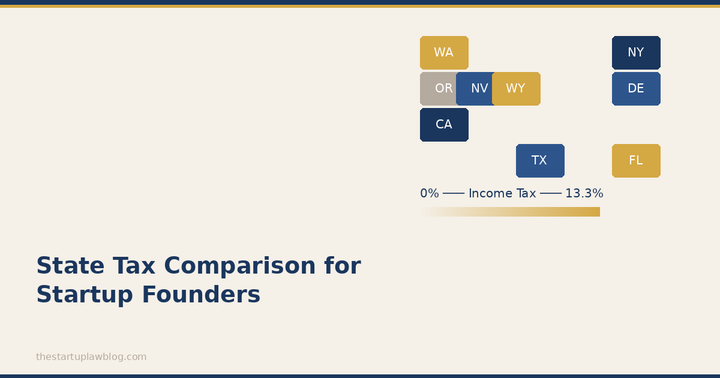 WA
NY
OR
NV
WY
DE
CA
TX
FL
0% —— Income Tax —— 13.3%

State Tax Comparison for Startup Founders

thestartuplawblog.com